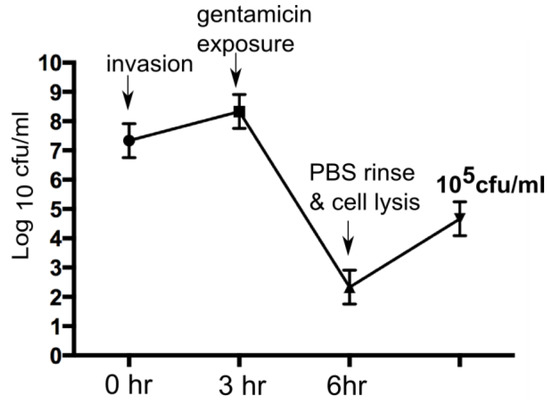 gentamicin exposure

invasion

PBS rinse & cell lysis

$10^5$cfu/ml

Log 10 cfu/ml

10
9
8
7
6
5
4
3
2
1
0

0 hr
3 hr
6hr